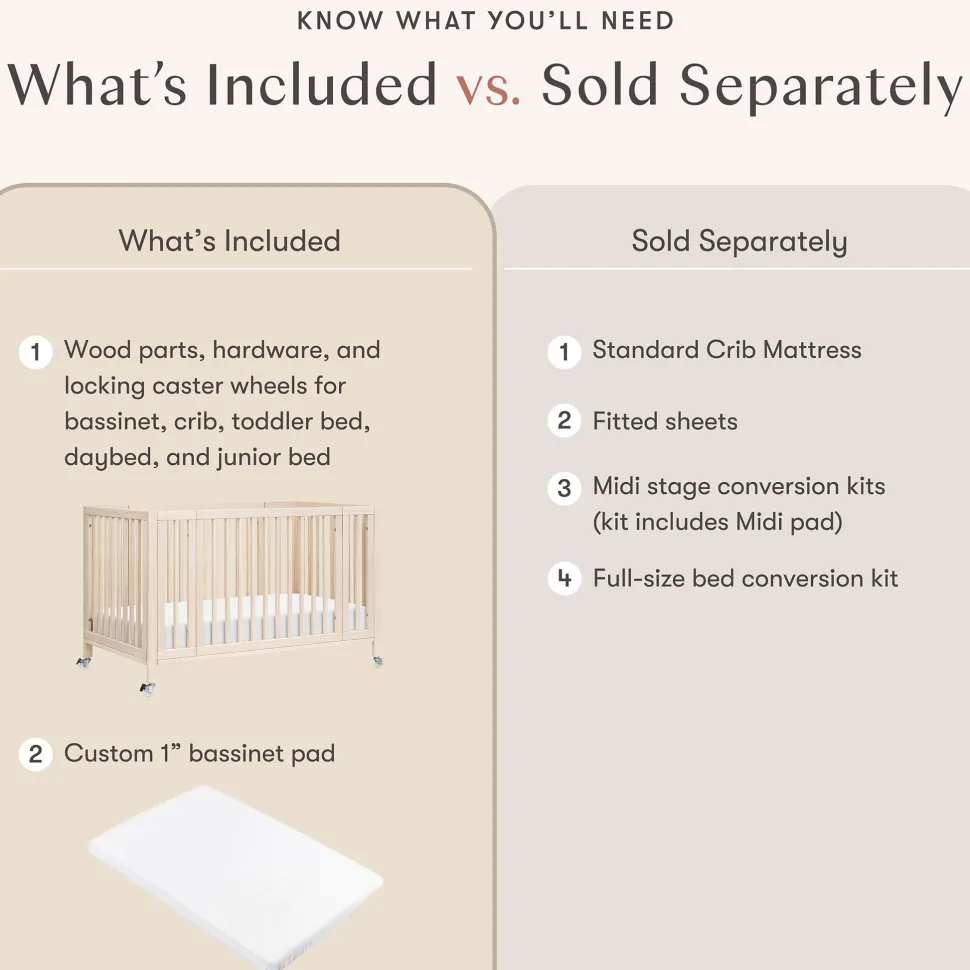 KNOW WHAT YOU'LL NEED

What's Included vs. Sold Separately

What's Included

1 Wood parts, hardware, and locking caster wheels for bassinet, crib, toddler bed, daybed, and junior bed

2 Custom 1" bassinet pad

Sold Separately

1 Standard Crib Mattress

2 Fitted sheets

3 Midi stage conversion kits (kit includes Midi pad)

4 Full-size bed conversion kit